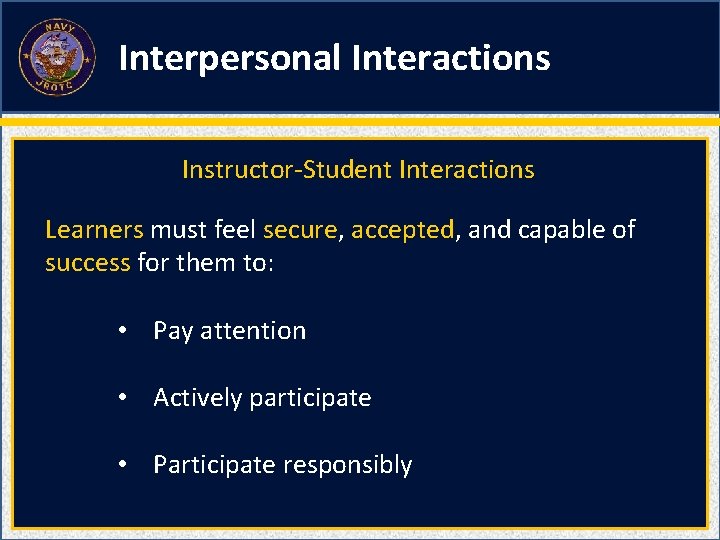 NAVY
JROTC

Interpersonal Interactions

Instructor-Student Interactions

Learners must feel secure, accepted, and capable of success for them to:

• Pay attention

• Actively participate

• Participate responsibly